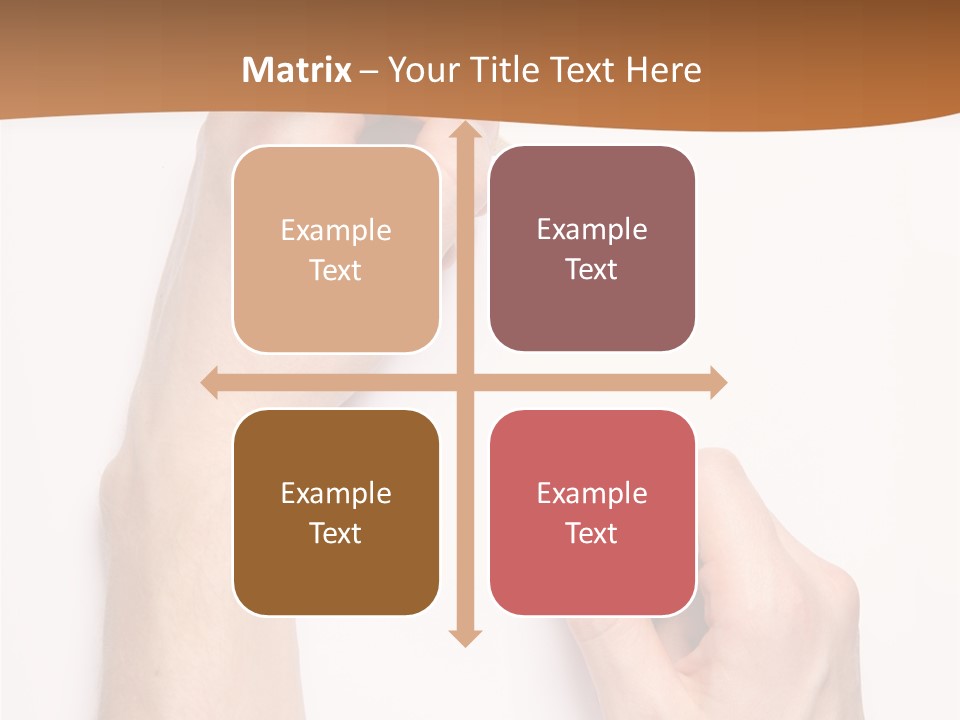 Matrix – Your Title Text Here

Example Text

Example Text

Example Text

Example Text